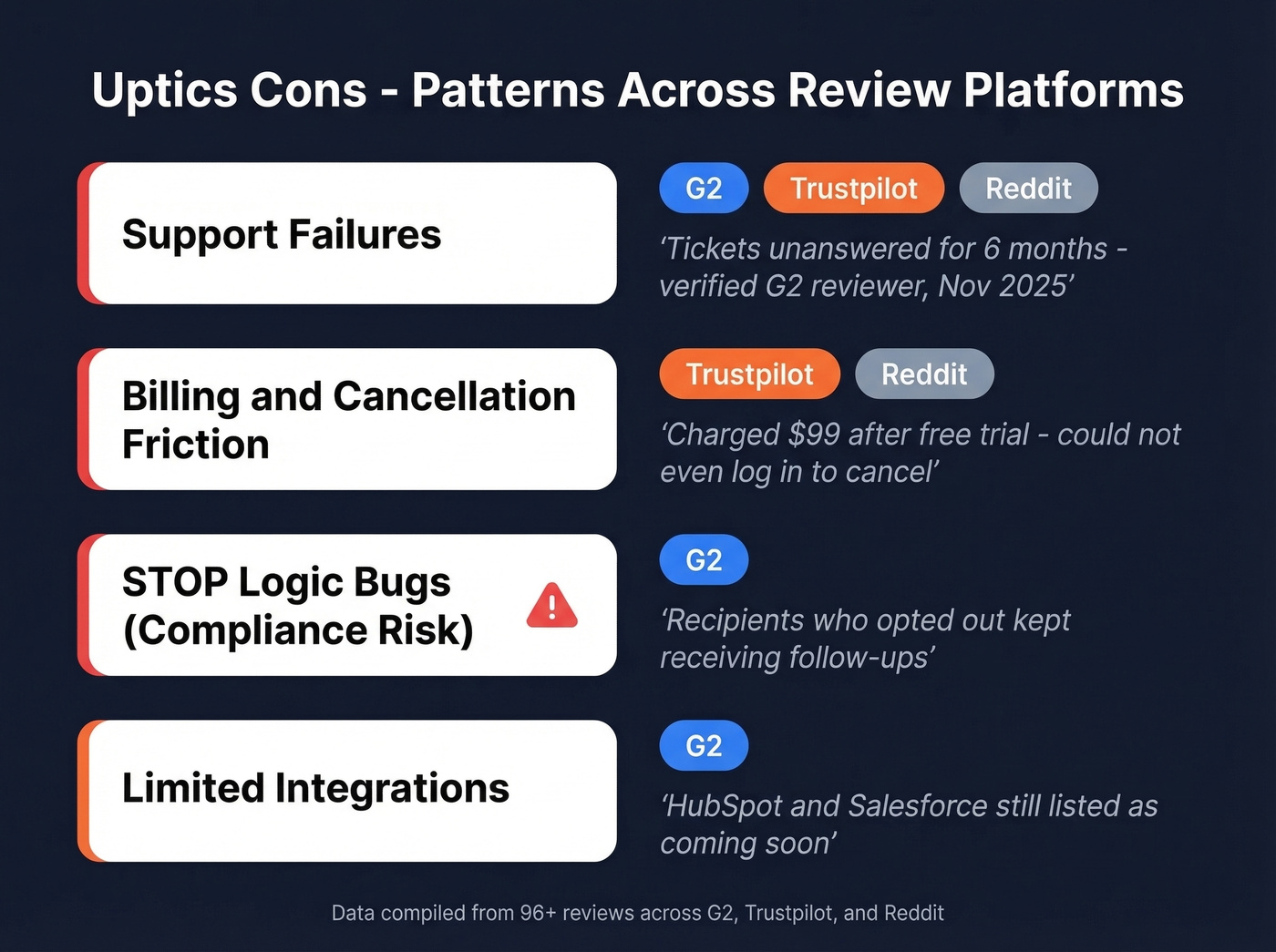 Uptics Cons - Patterns Across Review Platforms

Support Failures

G2 Trustpilot Reddit

'Tickets unanswered for 6 months - verified G2 reviewer, Nov 2025'

Billing and Cancellation Friction

Trustpilot Reddit

'Charged $99 after free trial - could not even log in to cancel'

STOP Logic Bugs (Compliance Risk)

G2

'Recipients who opted out kept receiving follow-ups'

Limited Integrations

G2

'HubSpot and Salesforce still listed as coming soon'

Data compiled from 96+ reviews across G2, Trustpilot, and Reddit